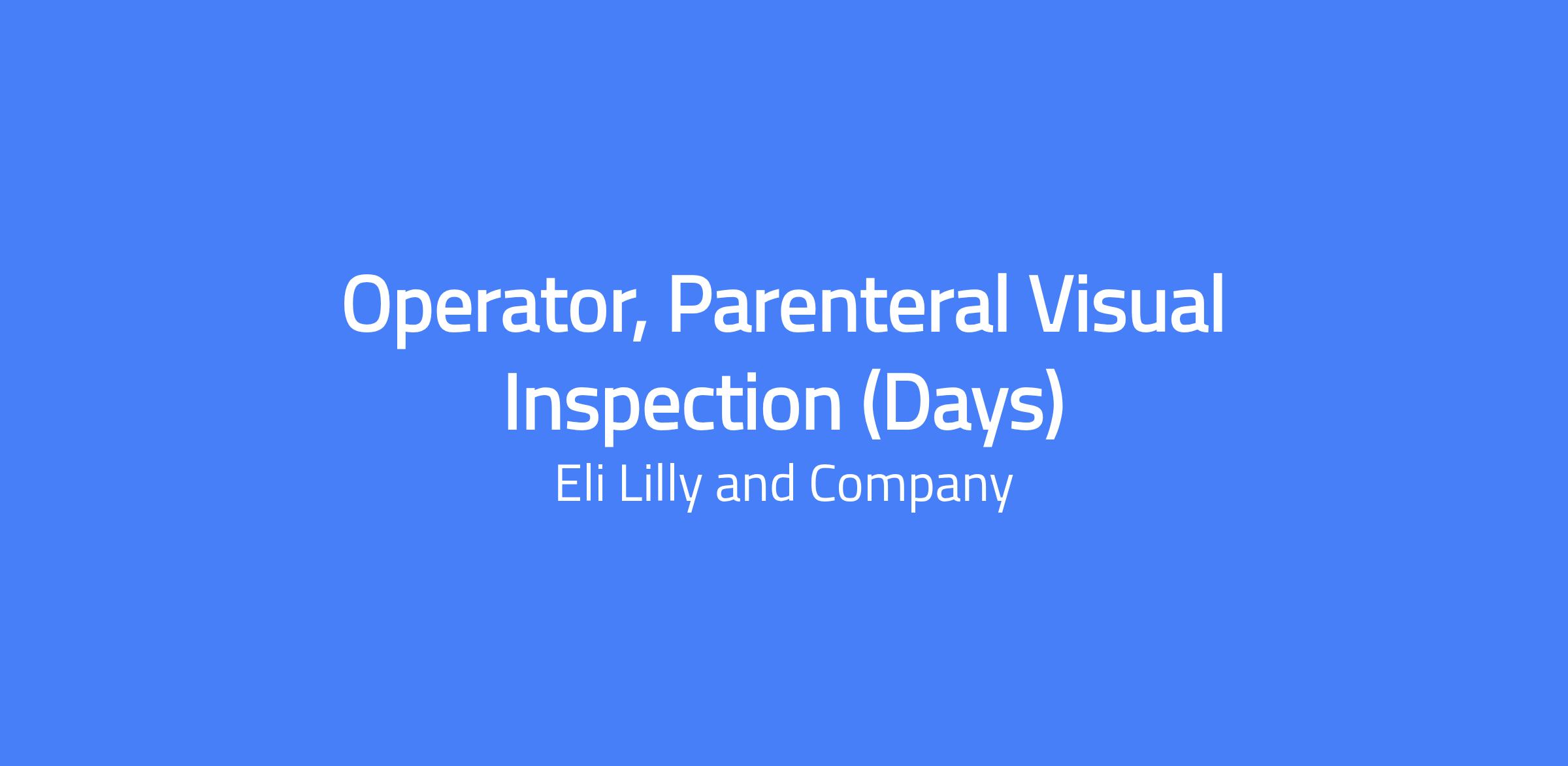 Operator, Parenteral Visual Inspection (Days)

Eli Lilly and Company